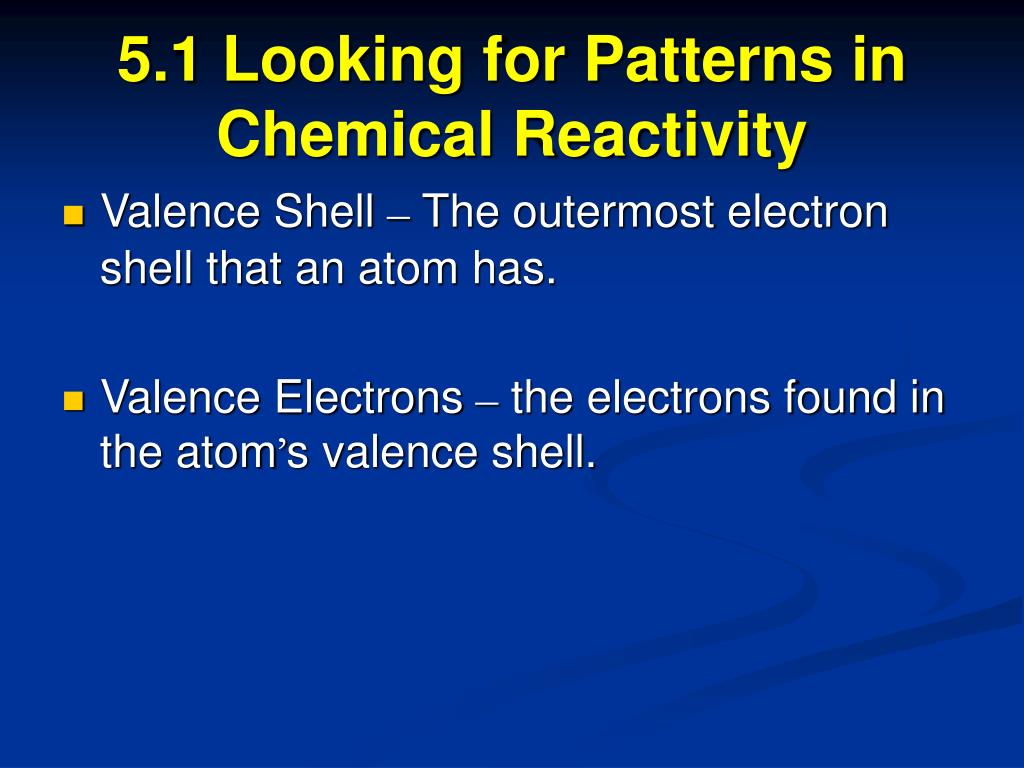 5.1 Looking for Patterns in Chemical Reactivity

Valence Shell – The outermost electron shell that an atom has.

Valence Electrons – the electrons found in the atom’s valence shell.